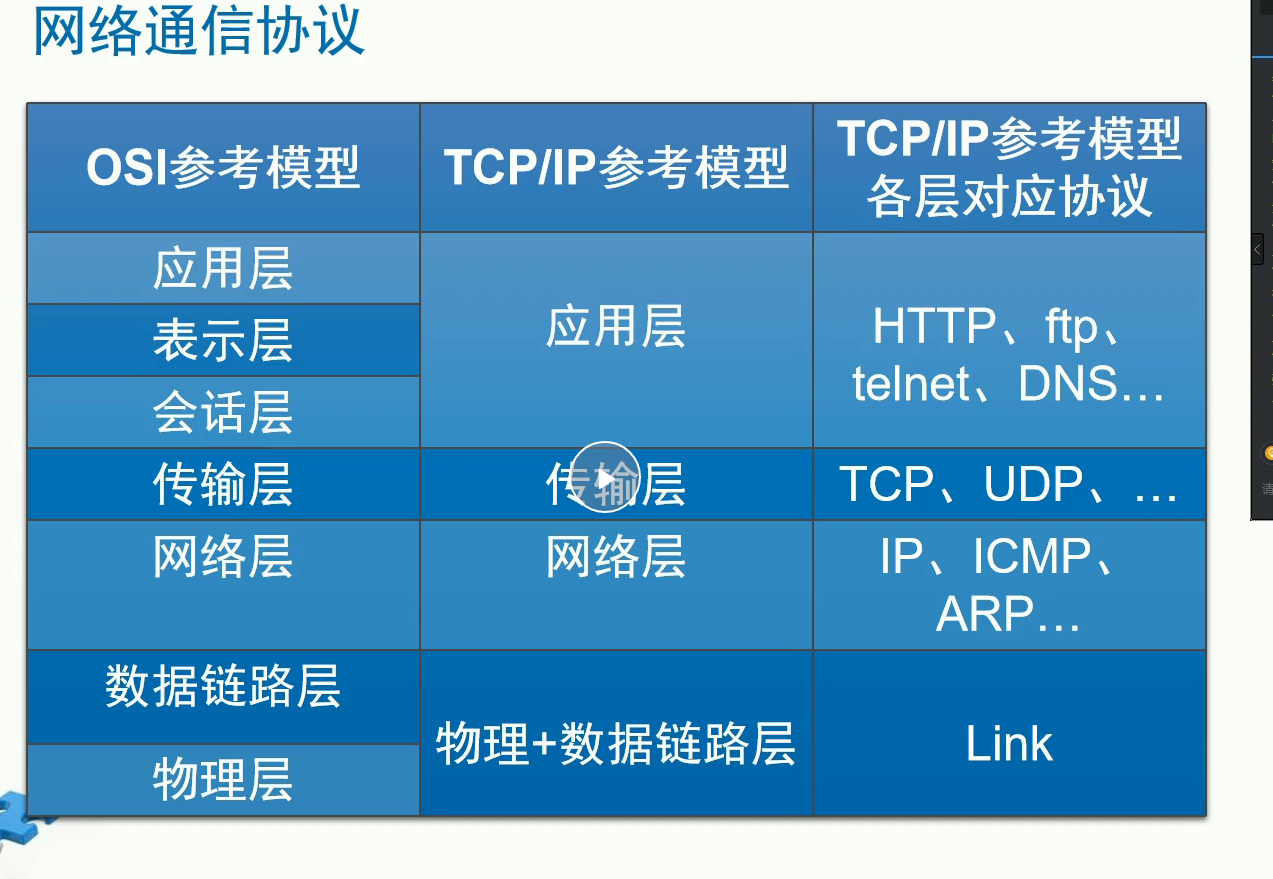 网络通信协议

| OSI参考模型 | TCP/IP参考模型 | TCP/IP参考模型各层对应协议 |
|---|---|---|
| 应用层 | 应用层 | HTTP、ftp、telnet、DNS… |
| 表示层 | | |
| 会话层 | | |
| 传输层 | 传输层 | TCP、UDP、… |
| 网络层 | 网络层 | IP、ICMP、ARP… |
| 数据链路层 | 物理+数据链路层 | Link |
| 物理层 | | |